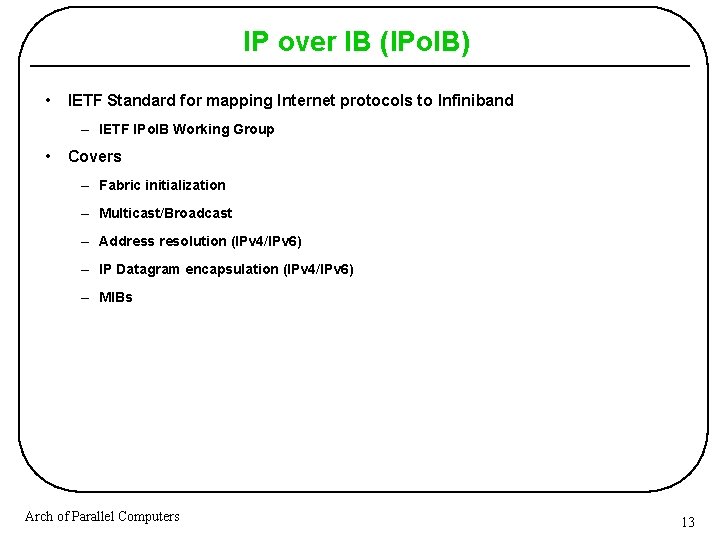 IP over IB (IPoIB)

• IETF Standard for mapping Internet protocols to Infiniband
  – IETF IPoIB Working Group
• Covers
  – Fabric initialization
  – Multicast/Broadcast
  – Address resolution (IPv4/IPv6)
  – IP Datagram encapsulation (IPv4/IPv6)
  – MIBs

Arch of Parallel Computers

13